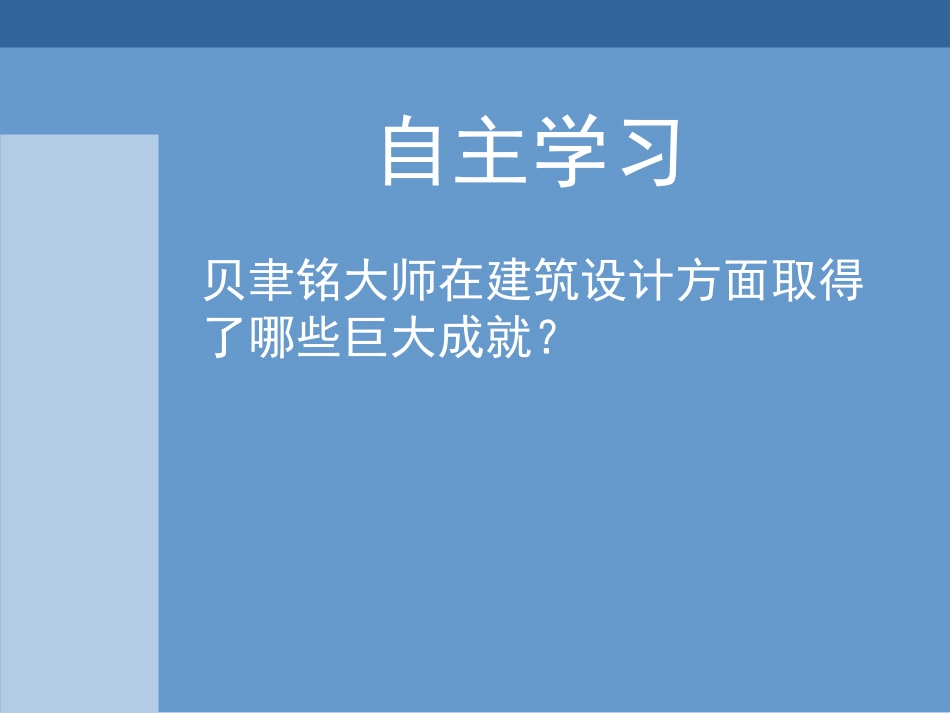 自主学习

贝聿铭大师在建筑设计方面取得了哪些巨大成就？